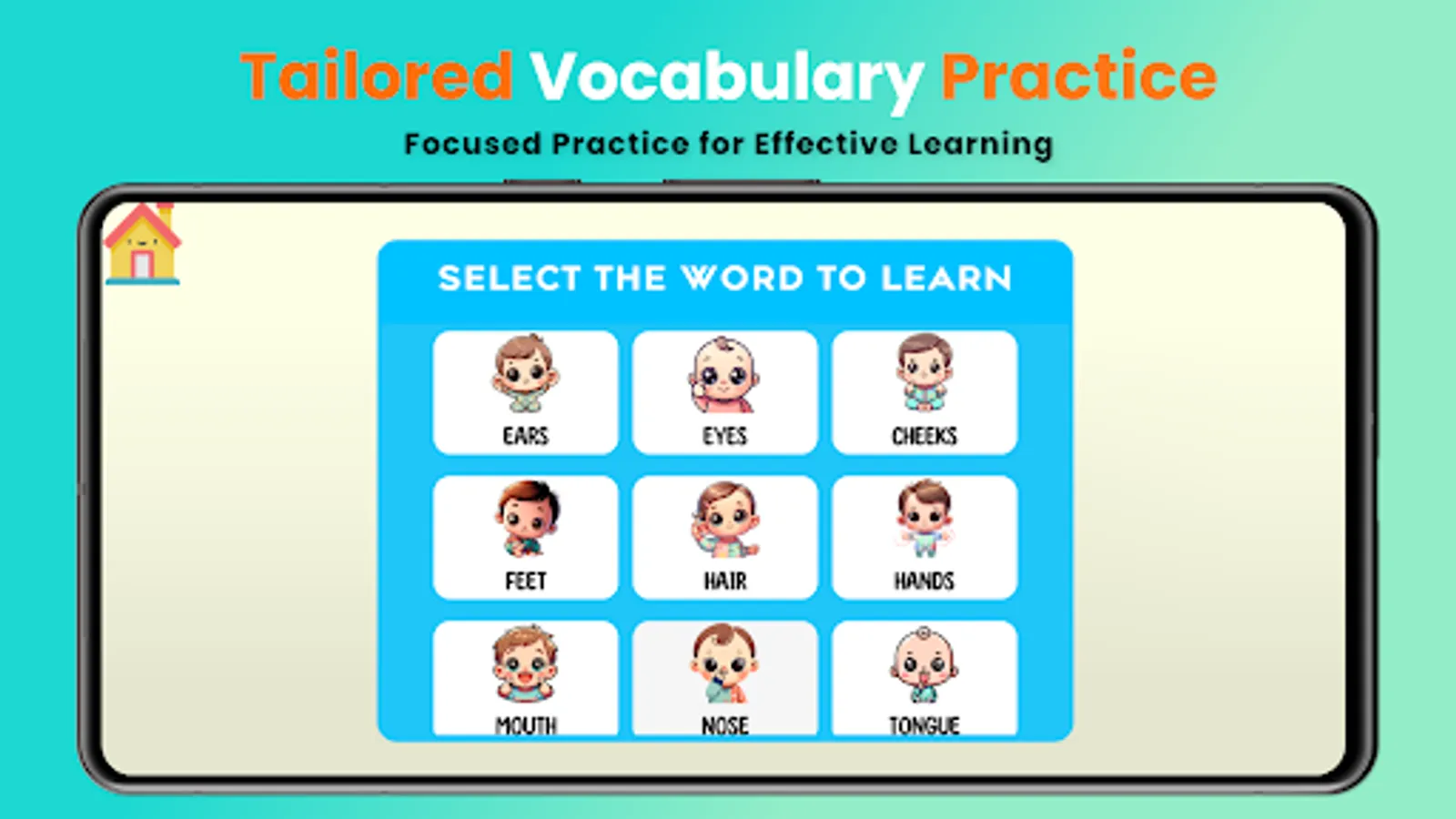 Tailored Vocabulary Practice

Focused Practice for Effective Learning

SELECT THE WORD TO LEARN

EARS
EYES
CHEEKS
FEET
HAIR
HANDS
MOUTH
NOSE
TONGUE